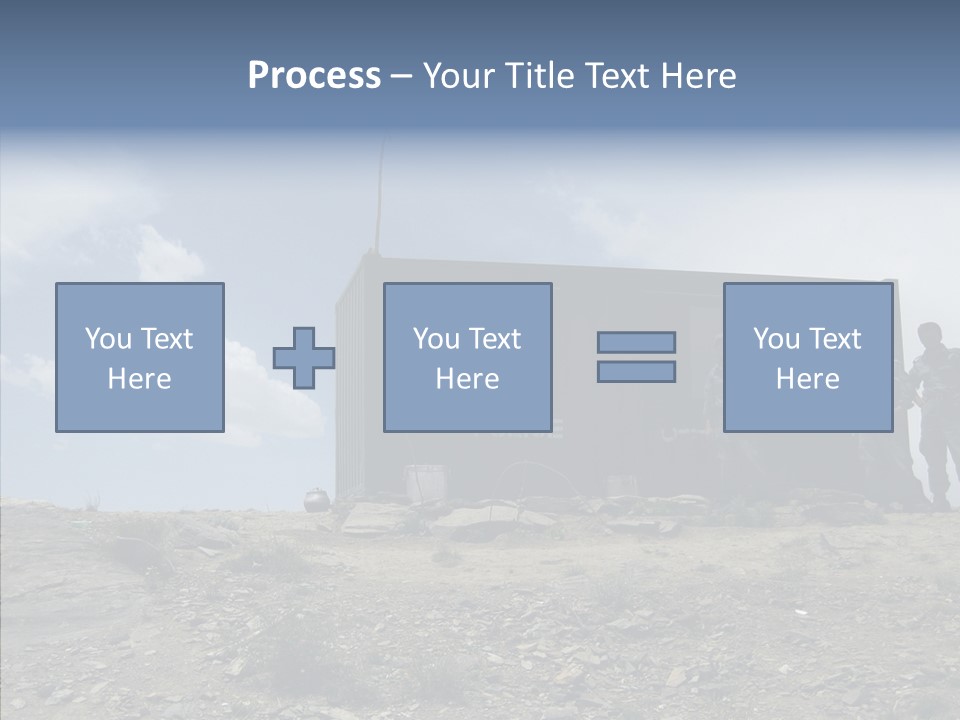 Process – Your Title Text Here

You Text Here

You Text Here

You Text Here